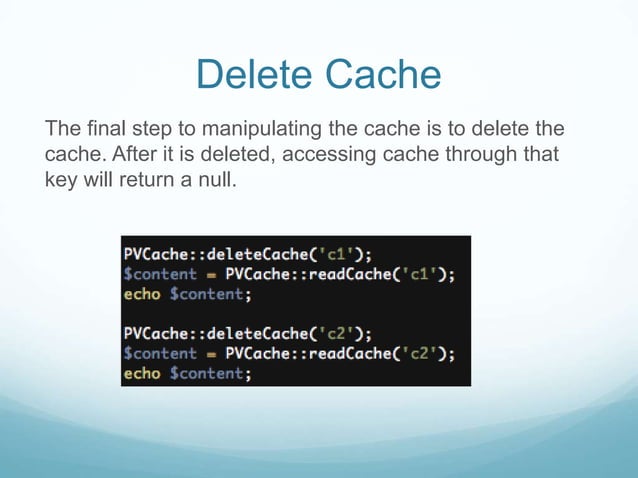 Delete Cache

The final step to manipulating the cache is to delete the cache. After it is deleted, accessing cache through that key will return a null.

PVCache::deleteCache('c1');
$content = PVCache::readCache('c1');
echo $content;

PVCache::deleteCache('c2');
$content = PVCache::readCache('c2');
echo $content;